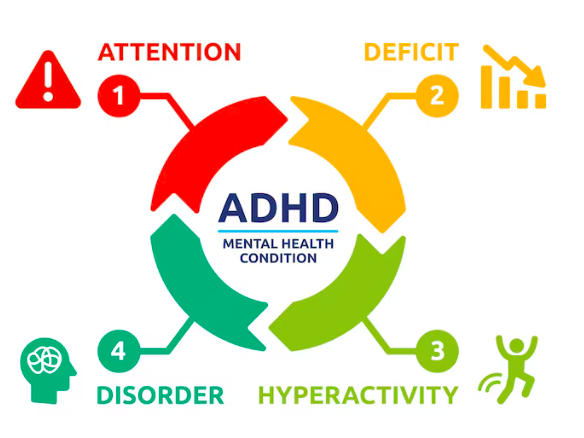 ATTENTION

1

DEFICIT

2

ADHD

MENTAL HEALTH CONDITION

4

DISORDER

3

HYPERACTIVITY